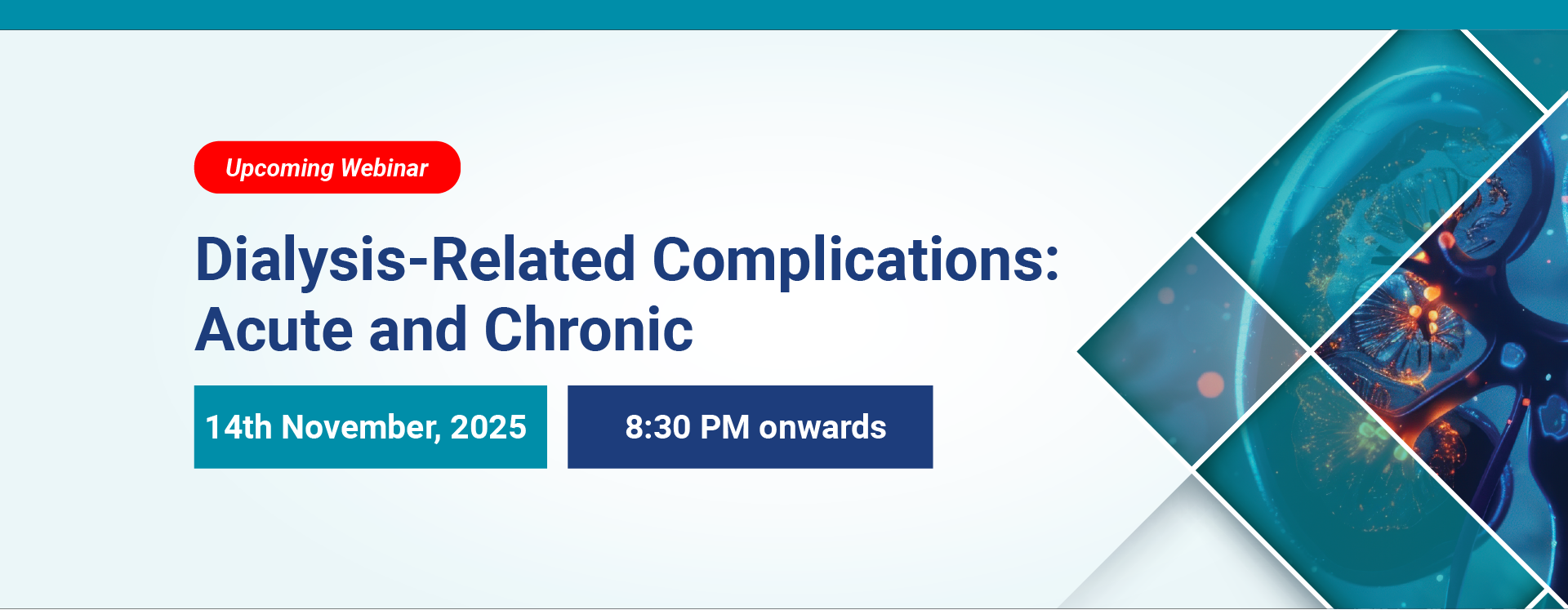 Upcoming Webinar

Dialysis-Related Complications: Acute and Chronic

14th November, 2025

8:30 PM onwards